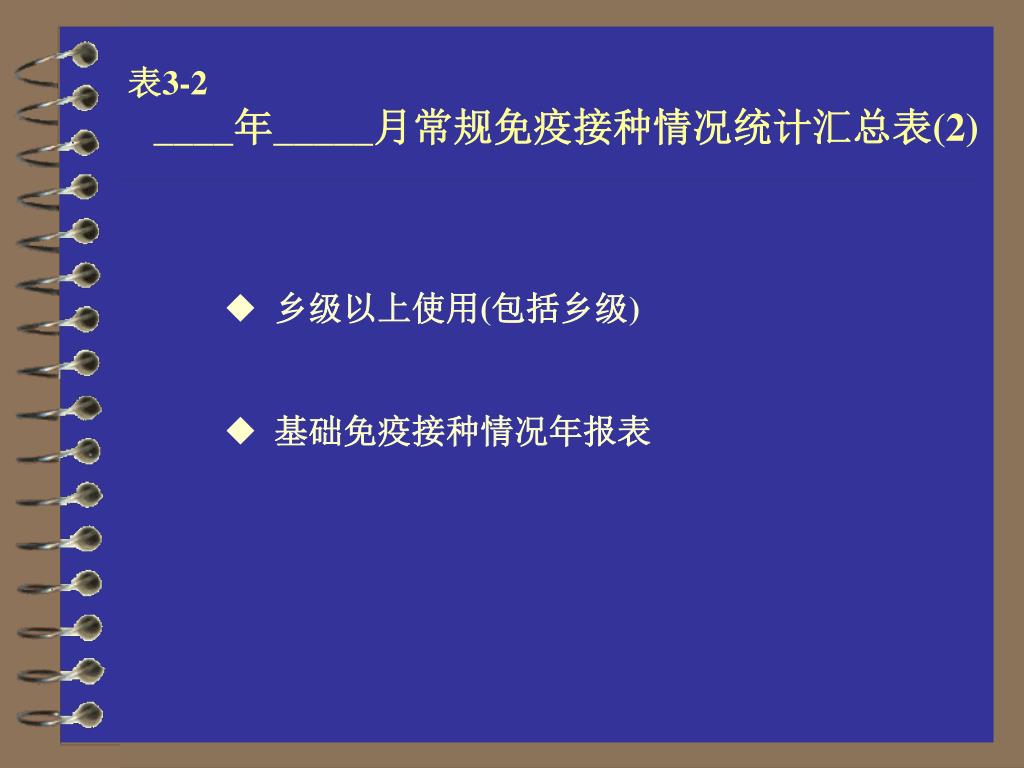 表3-2
____年_____月常规免疫接种情况统计汇总表(2)

◆ 乡级以上使用(包括乡级)

◆ 基础免疫接种情况年报表